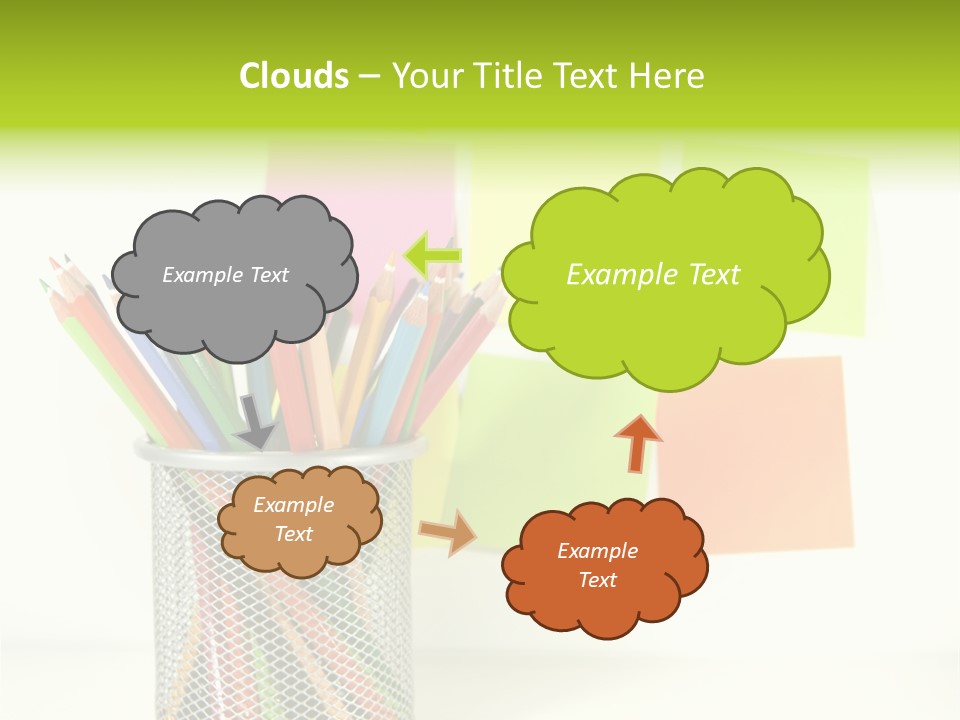 Clouds – Your Title Text Here

Example Text

Example Text

Example Text

Example Text